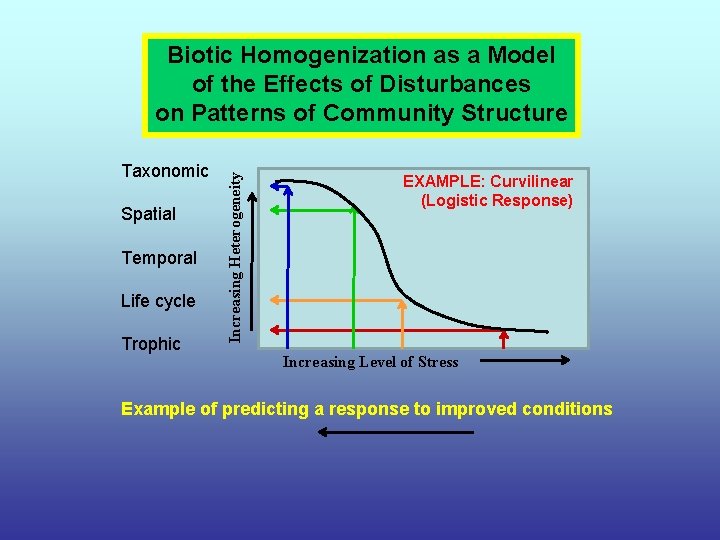 Biotic Homogenization as a Model of the Effects of Disturbances on Patterns of Community Structure

Taxonomic

Spatial

Temporal

Life cycle

Trophic

Increasing Heterogeneity

EXAMPLE: Curvilinear (Logistic Response)

Increasing Level of Stress

Example of predicting a response to improved conditions